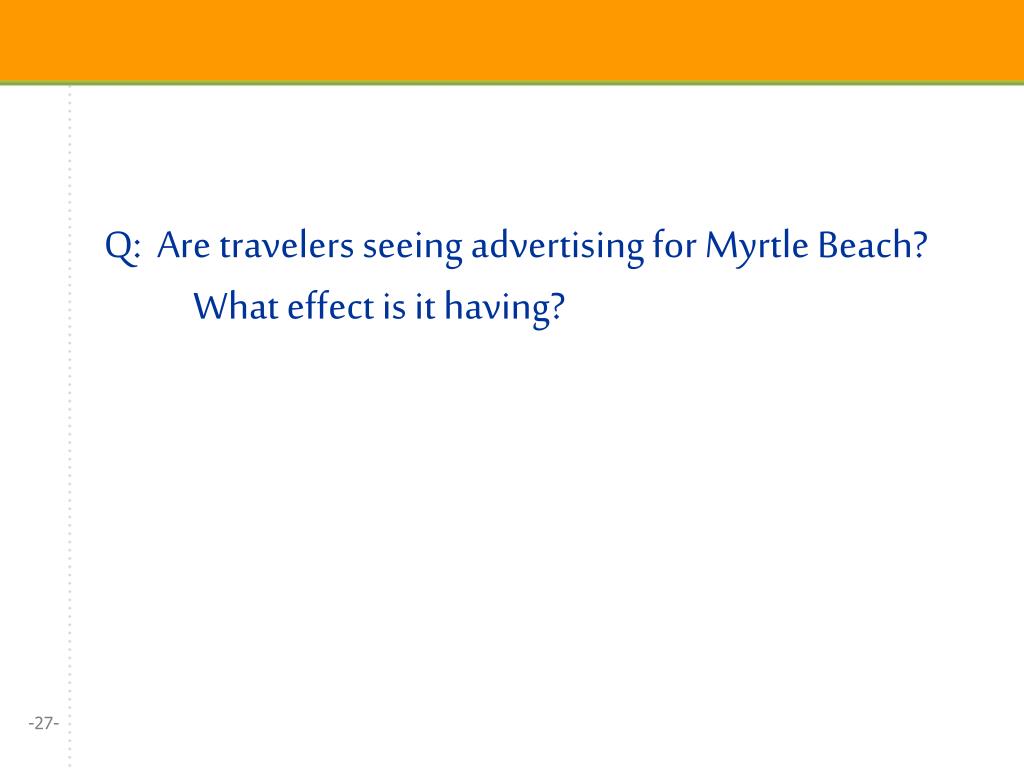 Q: Are travelers seeing advertising for Myrtle Beach? What effect is it having?

-27-